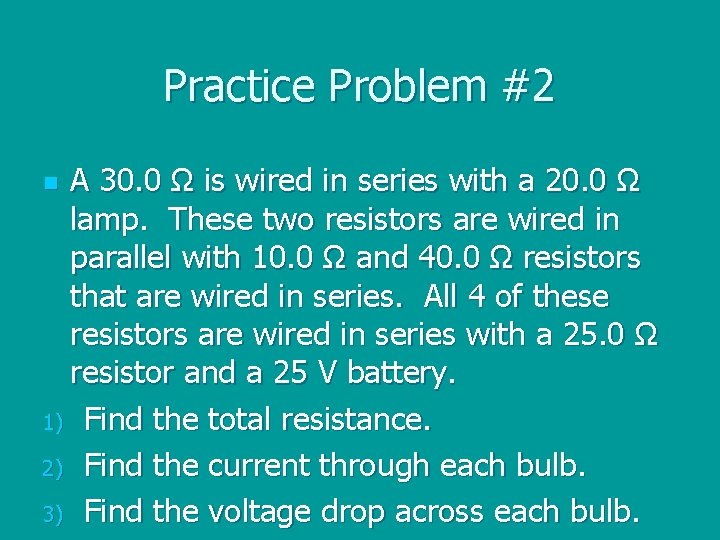 Practice Problem #2

A 30.0 Ω is wired in series with a 20.0 Ω lamp. These two resistors are wired in parallel with 10.0 Ω and 40.0 Ω resistors that are wired in series. All 4 of these resistors are wired in series with a 25.0 Ω resistor and a 25 V battery.

1) Find the total resistance.
2) Find the current through each bulb.
3) Find the voltage drop across each bulb.